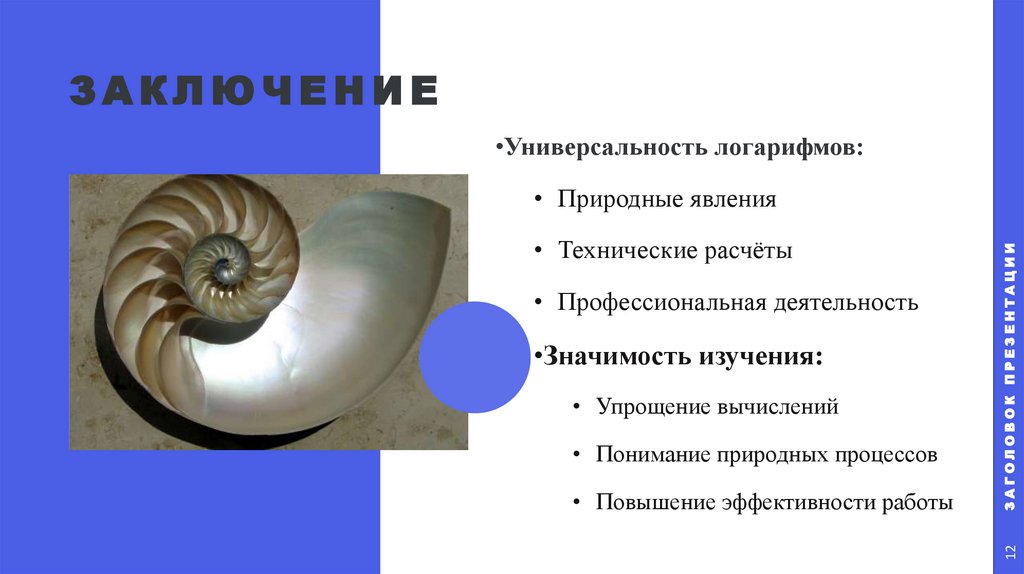 ЗАКЛЮЧЕНИЕ

•Универсальность логарифмов:

• Природные явления

• Технические расчёты

• Профессиональная деятельность

•Значимость изучения:

• Упрощение вычислений

• Понимание природных процессов

• Повышение эффективности работы

ЗАГОЛОВОК ПРЕЗЕНТАЦИИ

12